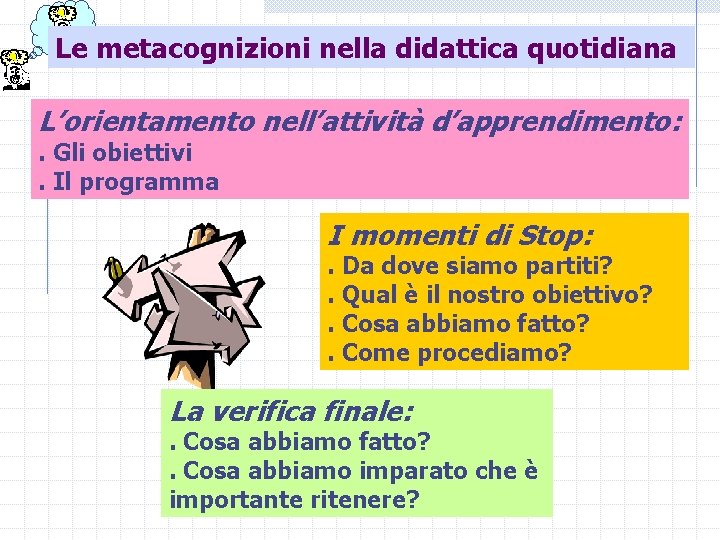 Le metacognizioni nella didattica quotidiana

L'orientamento nell'attività d'apprendimento:
. Gli obiettivi
. Il programma

I momenti di Stop:
. Da dove siamo partiti?
. Qual è il nostro obiettivo?
. Cosa abbiamo fatto?
. Come procediamo?

La verifica finale:
. Cosa abbiamo fatto?
. Cosa abbiamo imparato che è importante ritenere?